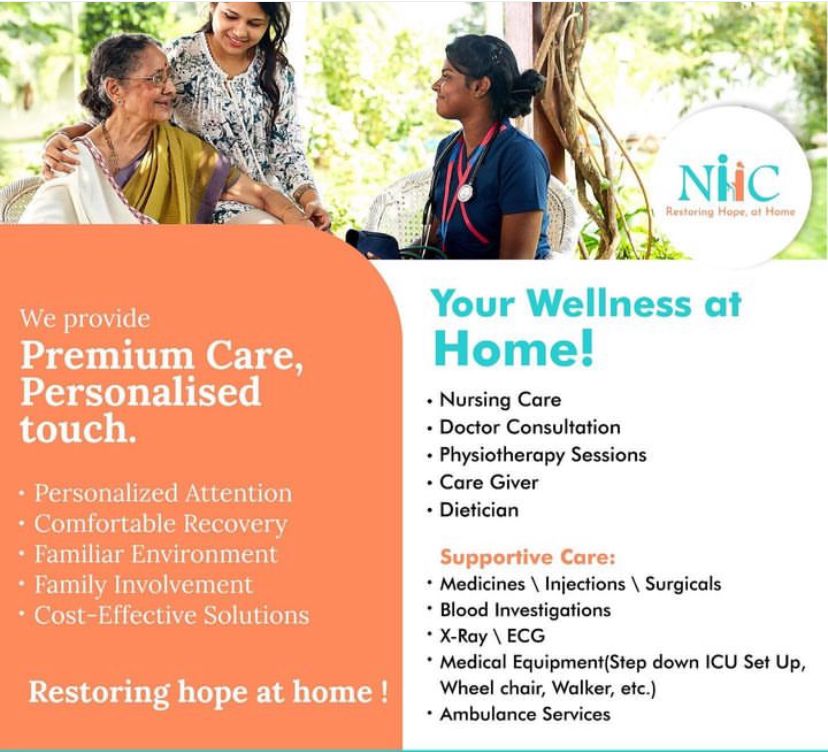 NHC
Restoring Hope, at Home

We provide
Premium Care, Personalised touch.

• Personalized Attention
• Comfortable Recovery
• Familiar Environment
• Family Involvement
• Cost-Effective Solutions

Restoring hope at home !

Your Wellness at Home!

• Nursing Care
• Doctor Consultation
• Physiotherapy Sessions
• Care Giver
• Dietician

Supportive Care:
• Medicines \ Injections \ Surgicals
• Blood Investigations
• X-Ray \ ECG
• Medical Equipment(Step down ICU Set Up, Wheel chair, Walker, etc.)
• Ambulance Services